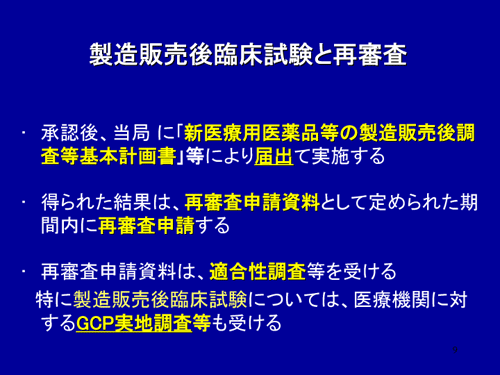 製造販売後臨床試験と再審査

・ 承認後、当局 に「新医療用医薬品等の製造販売後調査等基本計画書」等により届出て実施する

・ 得られた結果は、再審査申請資料として定められた期間内に再審査申請する

・ 再審査申請資料は、適合性調査等を受ける
特に製造販売後臨床試験については、医療機関に対するGCP実地調査等も受ける

9